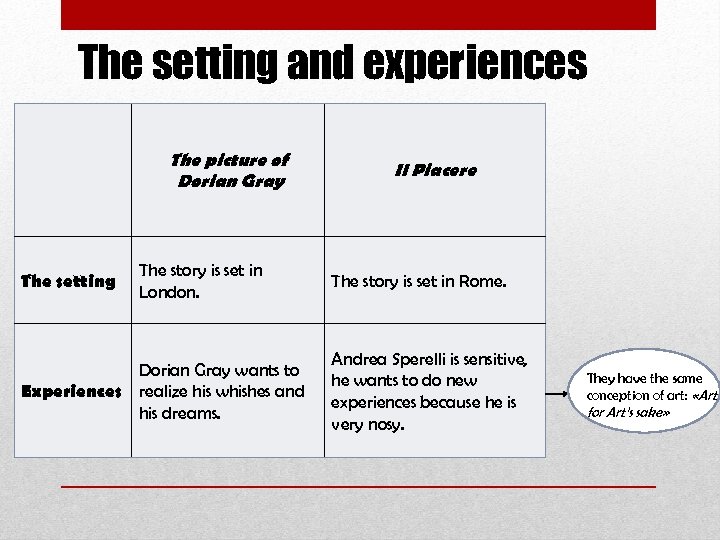 The setting and experiences

| | The picture of Dorian Gray | Il Piacere |
|---|---|---|
| The setting | The story is set in London. | The story is set in Rome. |
| Experiences | Dorian Gray wants to realize his whishes and his dreams. | Andrea Sperelli is sensitive, he wants to do new experiences because he is very nosy. |

They have the same conception of art: «Art for Art's sake»